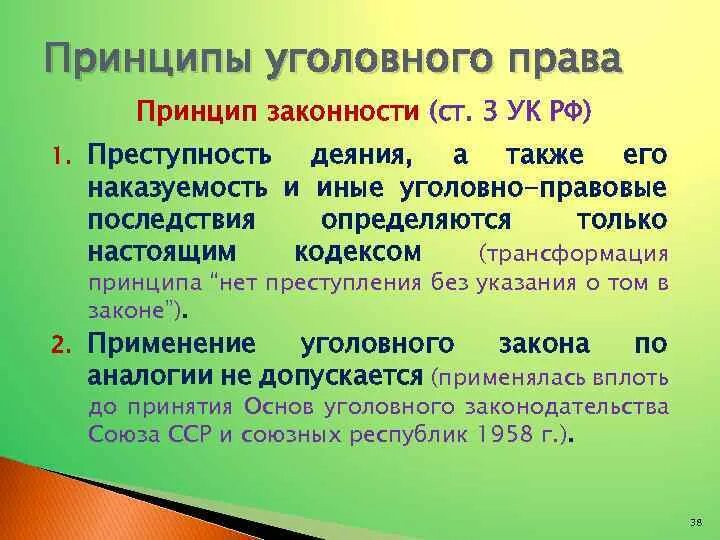 Принципы уголовного права

Принцип законности (ст. 3 УК РФ)

1. Преступность деяния, а также его наказуемость и иные уголовно-правовые последствия определяются только настоящим кодексом (трансформация принципа "нет преступления без указания о том в законе").

2. Применение уголовного закона по аналогии не допускается (применялась вплоть до принятия Основ уголовного законодательства Союза ССР и союзных республик 1958 г.).

38